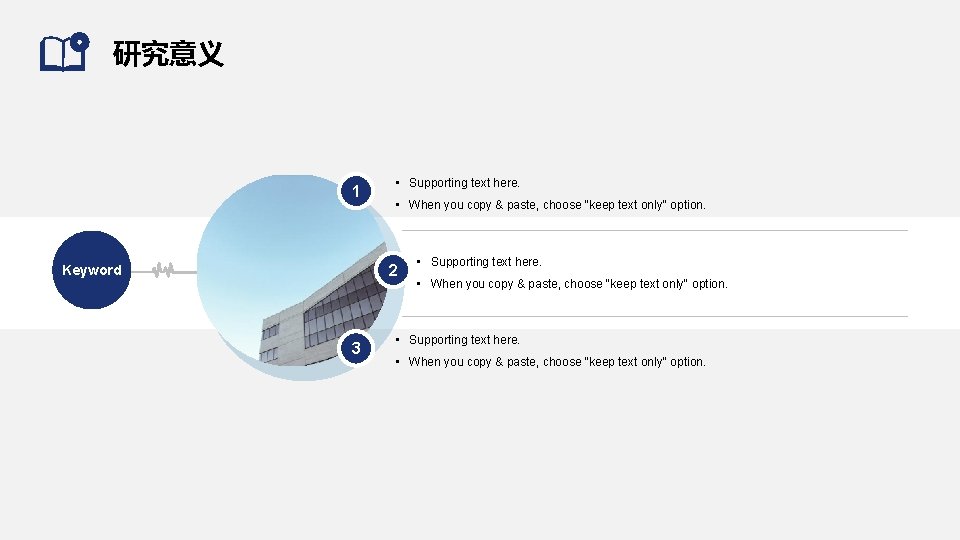 研究意义

Keyword

1
• Supporting text here.
• When you copy & paste, choose "keep text only" option.

2
• Supporting text here.
• When you copy & paste, choose "keep text only" option.

3
• Supporting text here.
• When you copy & paste, choose "keep text only" option.